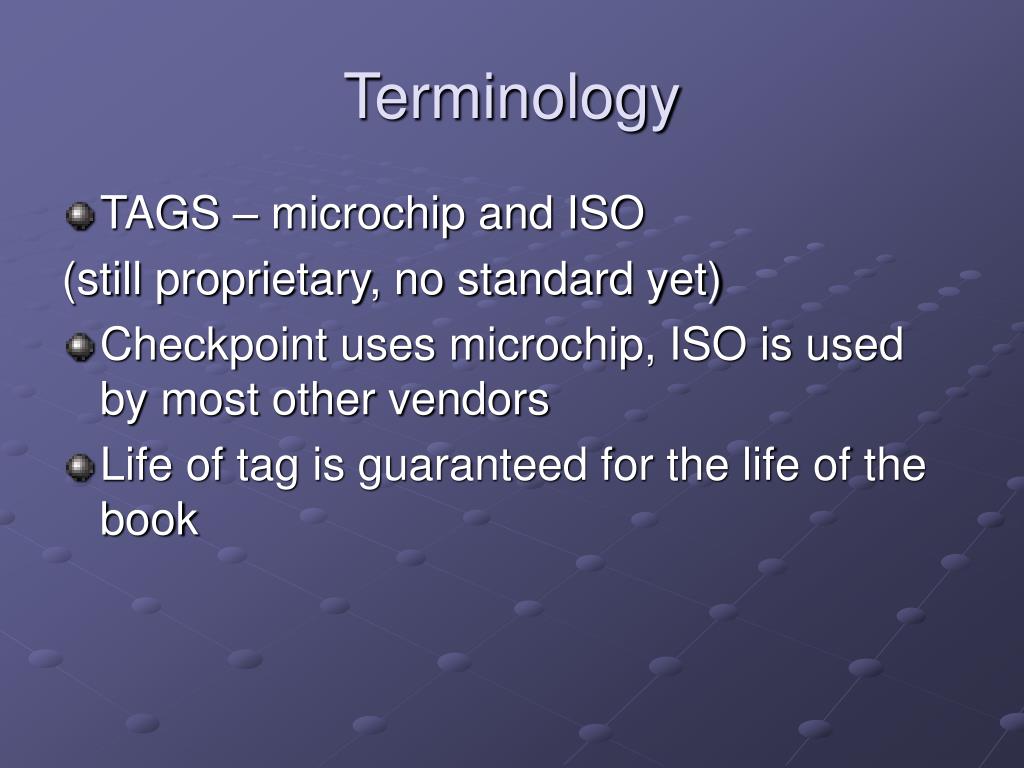 Terminology

TAGS – microchip and ISO
(still proprietary, no standard yet)

Checkpoint uses microchip, ISO is used by most other vendors

Life of tag is guaranteed for the life of the book